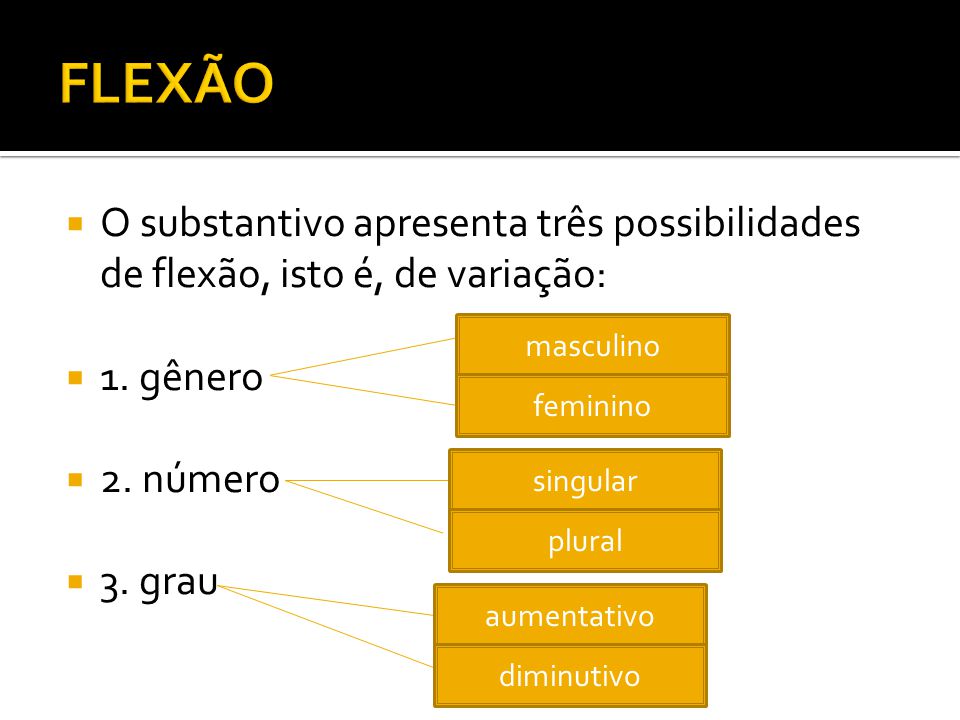 FLEXÃO

O substantivo apresenta três possibilidades de flexão, isto é, de variação:

1. gênero

masculino

feminino

2. número

singular

plural

3. grau

aumentativo

diminutivo